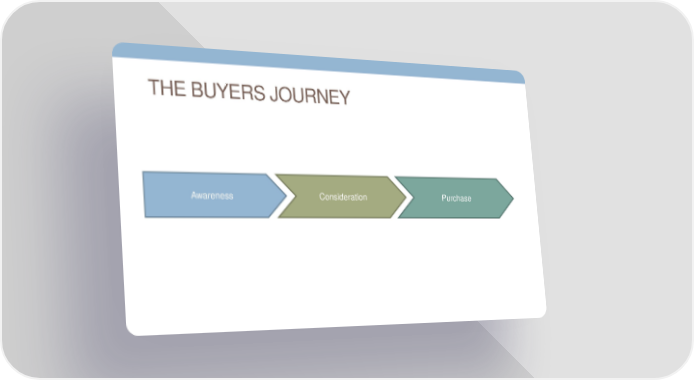 THE BUYERS JOURNEY

Awareness

Consideration

Purchase